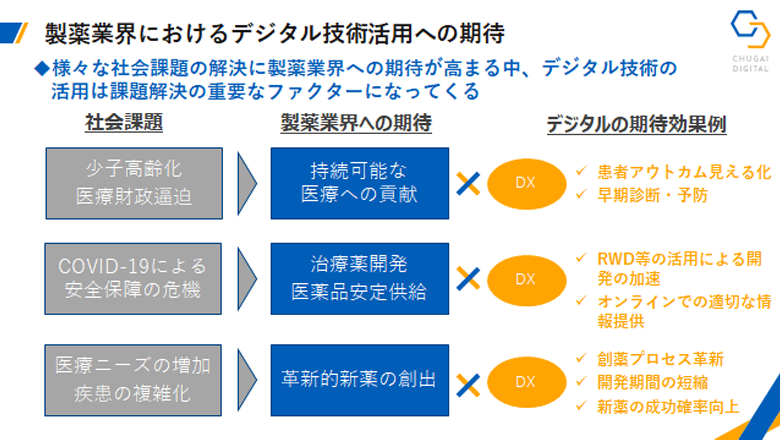 製薬業界におけるデジタル技術活用への期待

CHUGAI DIGITAL

◆様々な社会課題の解決に製薬業界への期待が高まる中、デジタル技術の活用は課題解決の重要なファクターになってくる

社会課題

製薬業界への期待

デジタルの期待効果例

少子高齢化
医療財政逼迫

持続可能な
医療への貢献

DX

✓ 患者アウトカム見える化
✓ 早期診断・予防

COVID-19による
安全保障の危機

治療薬開発
医薬品安定供給

DX

✓ RWD等の活用による開発の加速
✓ オンラインでの適切な情報提供

医療ニーズの増加
疾患の複雑化

革新的新薬の創出

DX

✓ 創薬プロセス革新
✓ 開発期間の短縮
✓ 新薬の成功確率向上